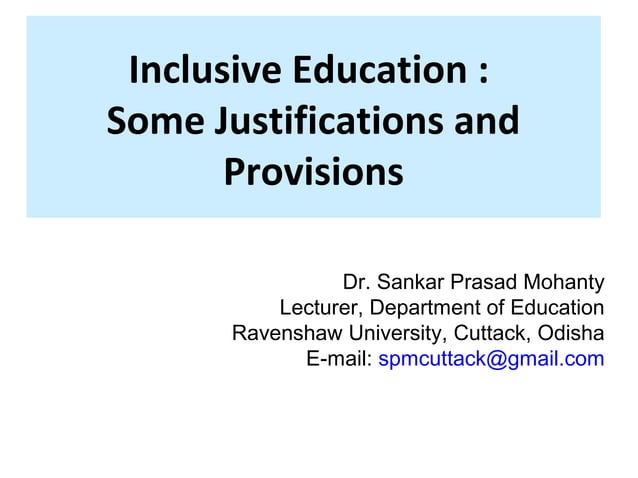 Inclusive Education : Some Justifications and Provisions

Dr. Sankar Prasad Mohanty
Lecturer, Department of Education
Ravenshaw University, Cuttack, Odisha
E-mail: spmcuttack@gmail.com